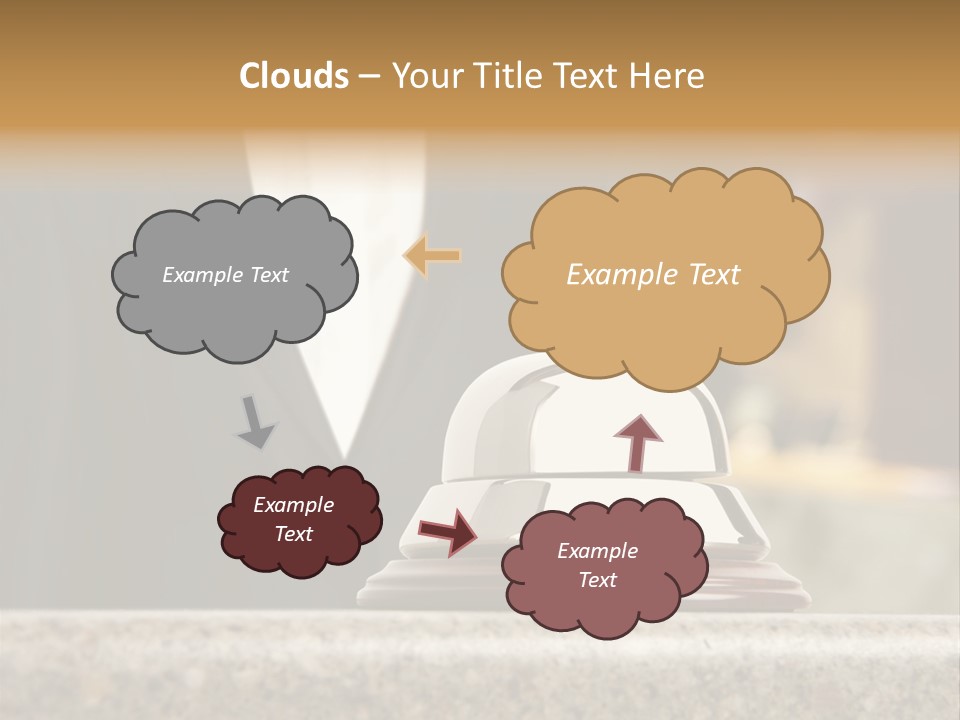 Clouds – Your Title Text Here

Example Text

Example Text

Example Text

Example Text